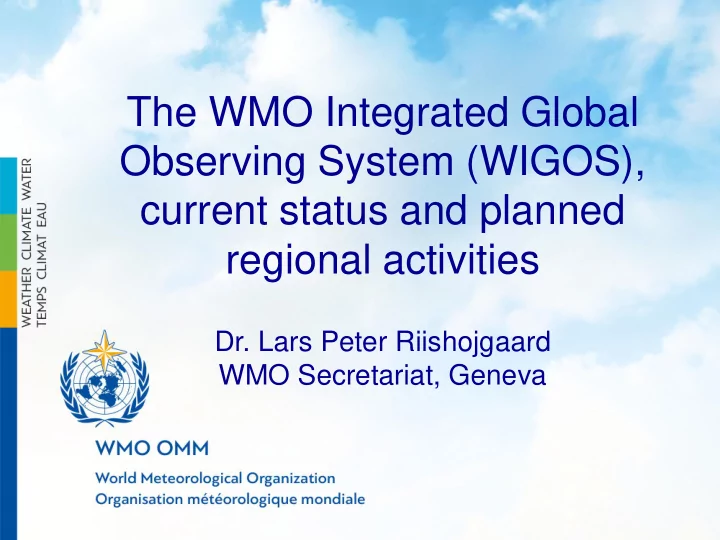 WEATHER CLIMATE WATER
TEMPS CLIMAT EAU

The WMO Integrated Global Observing System (WIGOS), current status and planned regional activities

Dr. Lars Peter Riishojgaard
WMO Secretariat, Geneva

WMO OMM

World Meteorological Organization
Organisation météorologique mondiale